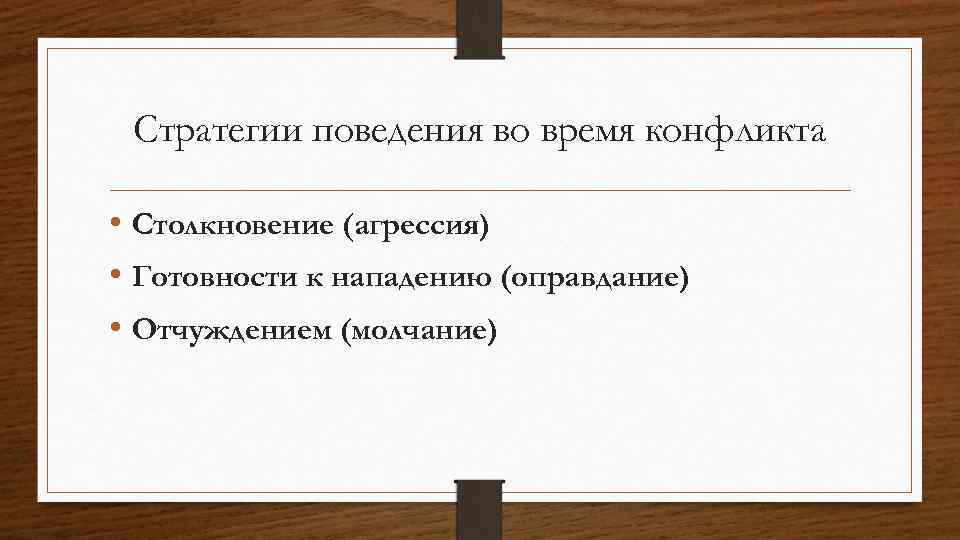 Стратегии поведения во время конфликта

• Столкновение (агрессия)
• Готовности к нападению (оправдание)
• Отчуждением (молчание)